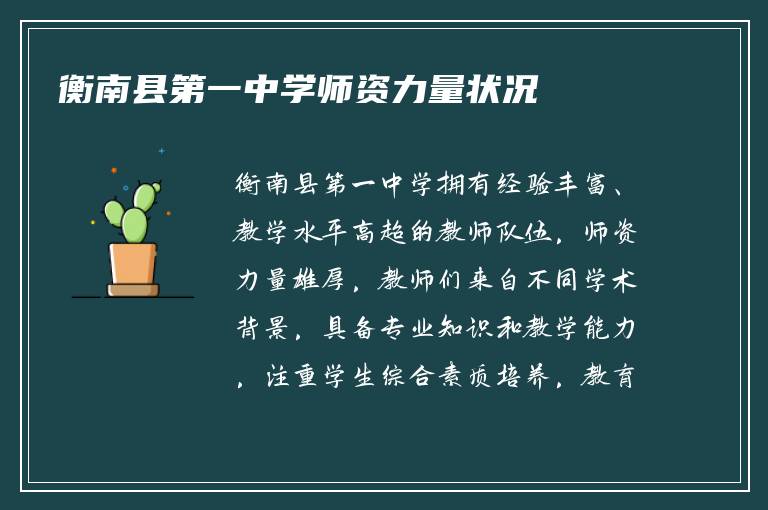 衡南县第一中学师资力量状况

衡南县第一中学拥有经验丰富、教学水平高超的教师队伍，师资力量雄厚，教师们来自不同学术背景，具备专业知识和教学能力，注重学生综合素质培养，教育